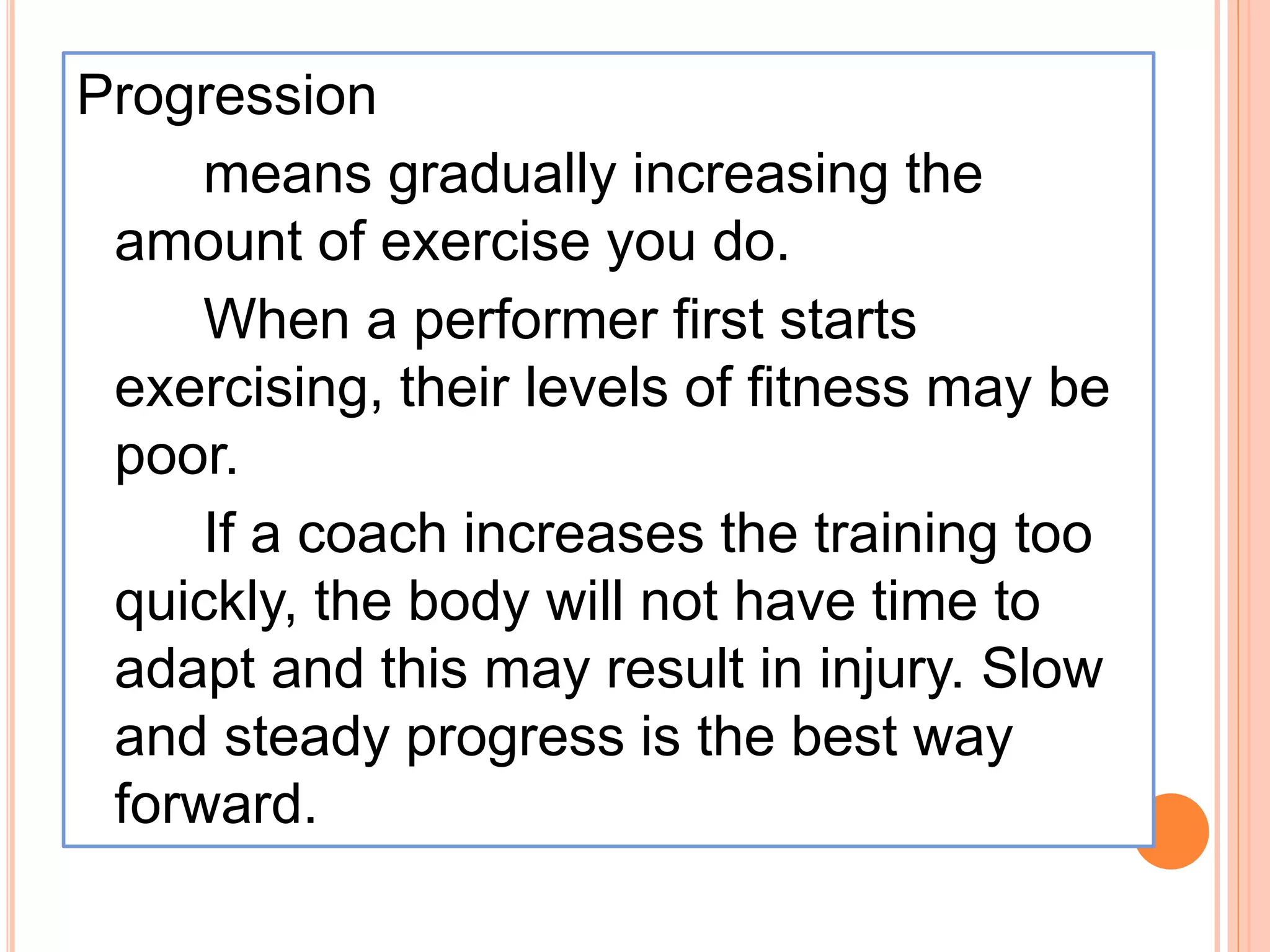 Progression

means gradually increasing the amount of exercise you do.

When a performer first starts exercising, their levels of fitness may be poor.

If a coach increases the training too quickly, the body will not have time to adapt and this may result in injury. Slow and steady progress is the best way forward.